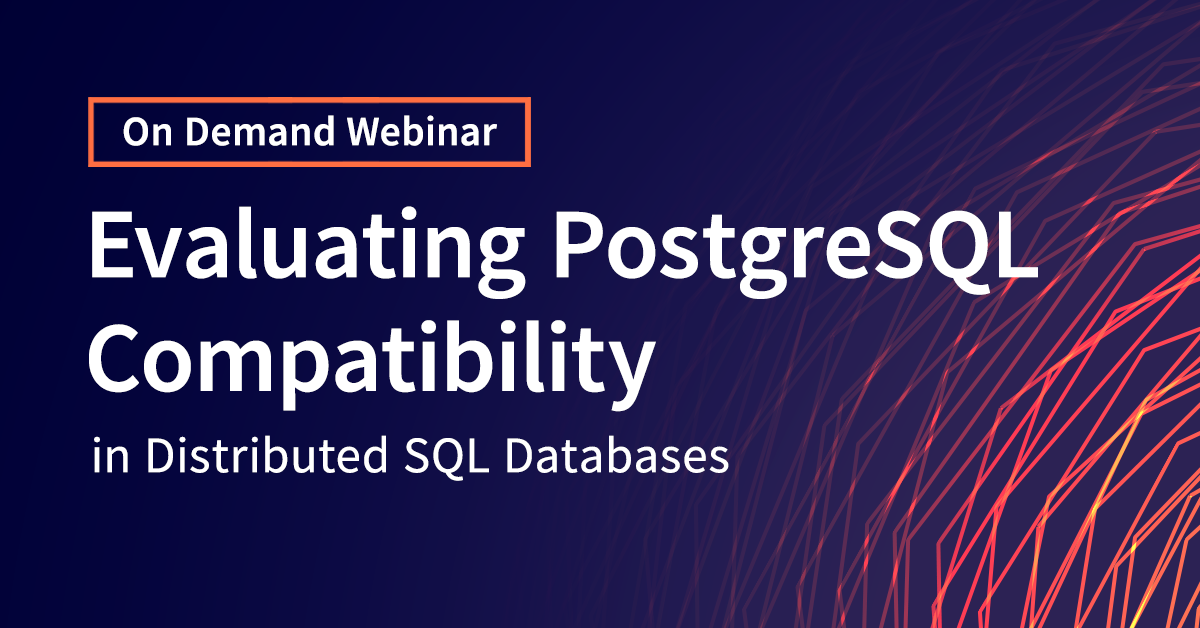 On Demand Webinar

Evaluating PostgreSQL Compatibility

in Distributed SQL Databases